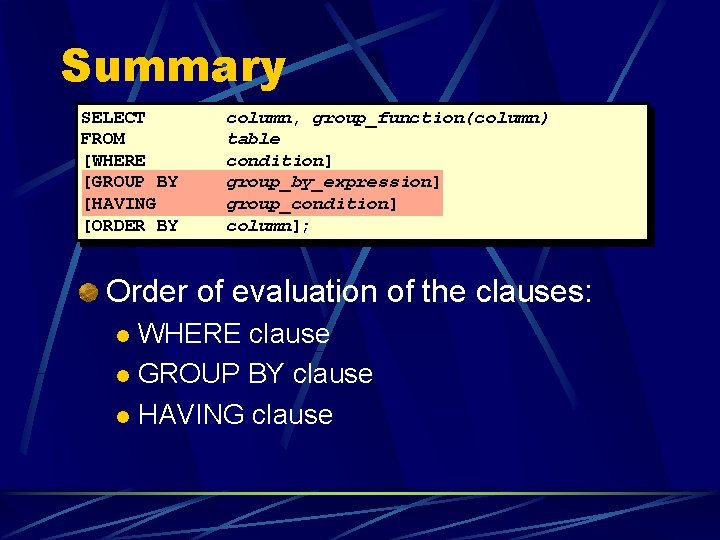 Summary

SELECT column, group_function(column)
FROM table
[WHERE condition]
[GROUP BY group_by_expression]
[HAVING group_condition]
[ORDER BY column];

Order of evaluation of the clauses:

WHERE clause

GROUP BY clause

HAVING clause